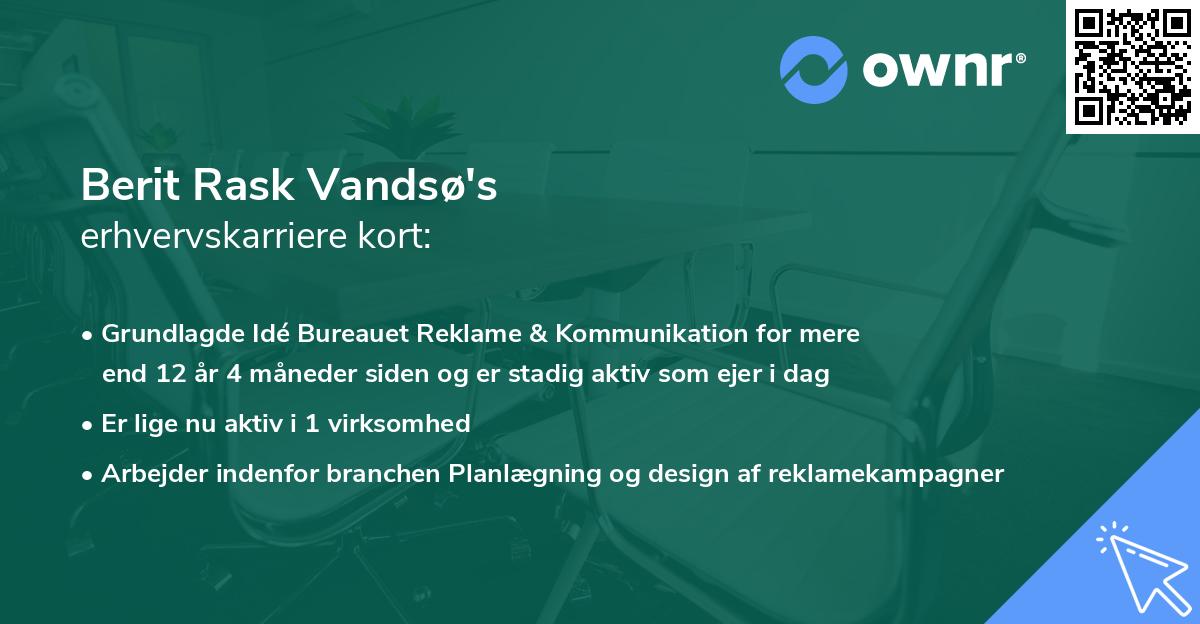 ownr®

Berit Rask Vandsø's
erhvervskarriere kort:

• Grundlagde Idé Bureauet Reklame & Kommunikation for mere end 12 år 4 måneder siden og er stadig aktiv som ejer i dag
• Er lige nu aktiv i 1 virksomhed
• Arbejder indenfor branchen Planlægning og design af reklamekampagner